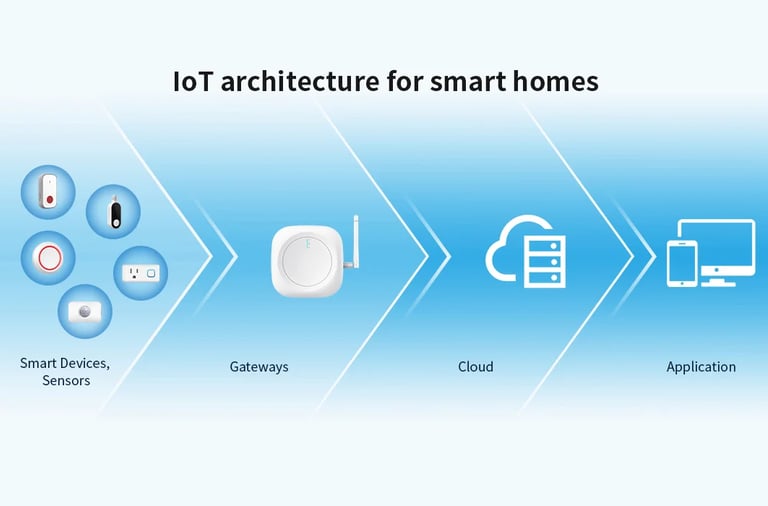 IoT architecture for smart homes

Smart Devices, Sensors

Gateways

Cloud

Application